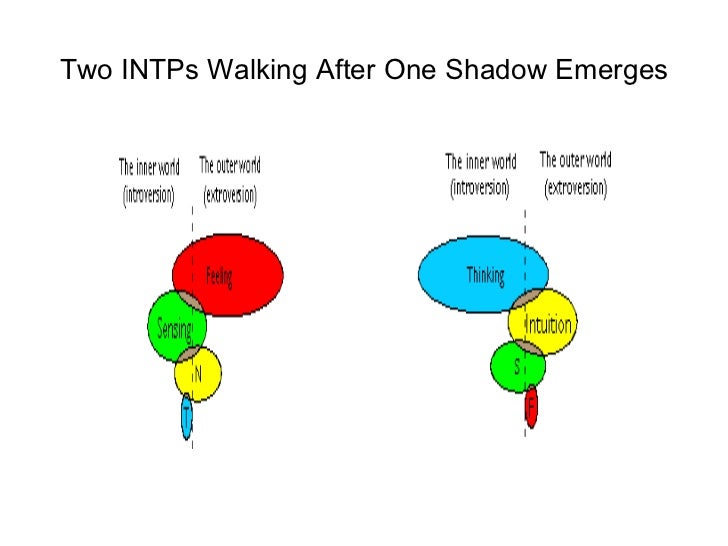 Two INTPs Walking After One Shadow Emerges

The inner world (introversion)

The outer world (extroversion)

Feeling

Sensing

N

T

The inner world (introversion)

The outer world (extroversion)

Thinking

Intuition

S

F